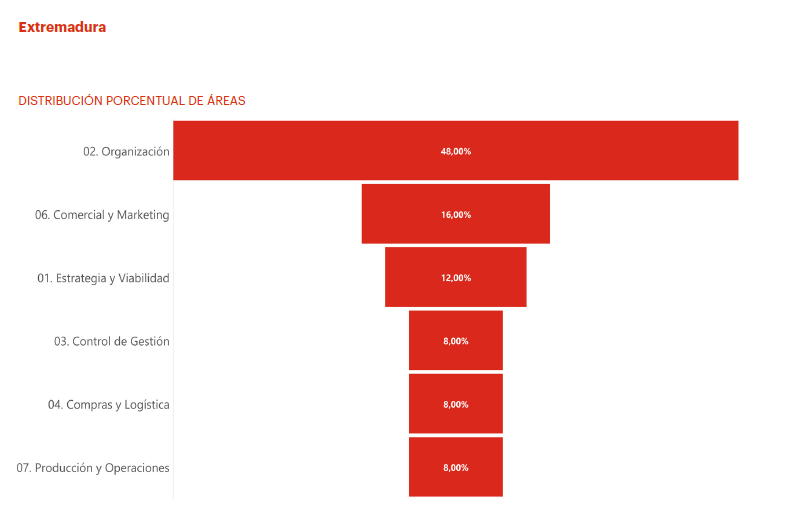 Extremadura

DISTRIBUCIÓN PORCENTUAL DE ÁREAS

02. Organización 48,00%

06. Comercial y Marketing 16,00%

01. Estrategia y Viabilidad 12,00%

03. Control de Gestión 8,00%

04. Compras y Logística 8,00%

07. Producción y Operaciones 8,00%